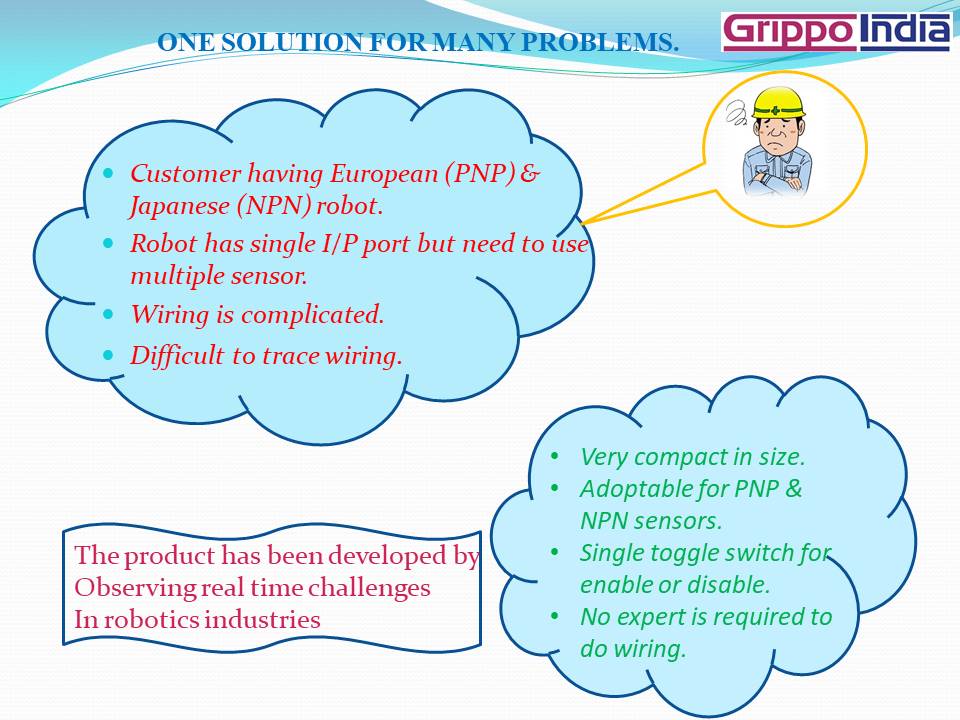 ONE SOLUTION FOR MANY PROBLEMS.

Grippo India

- Customer having European (PNP) & Japanese (NPN) robot.
- Robot has single I/P port but need to use multiple sensor.
- Wiring is complicated.
- Difficult to trace wiring.

- Very compact in size.
- Adoptable for PNP & NPN sensors.
- Single toggle switch for enable or disable.
- No expert is required to do wiring.

The product has been developed by Observing real time challenges In robotics industries